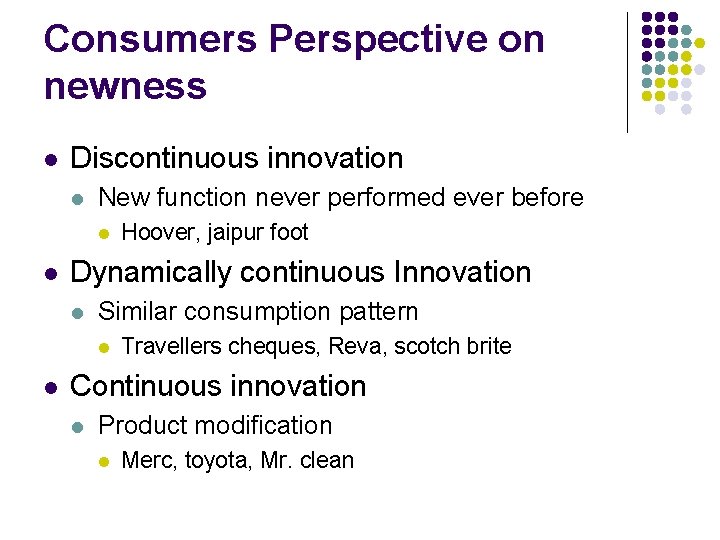 Consumers Perspective on newness

- Discontinuous innovation
  - New function never performed ever before
    - Hoover, jaipur foot
- Dynamically continuous Innovation
  - Similar consumption pattern
    - Travellers cheques, Reva, scotch brite
- Continuous innovation
  - Product modification
    - Merc, toyota, Mr. clean